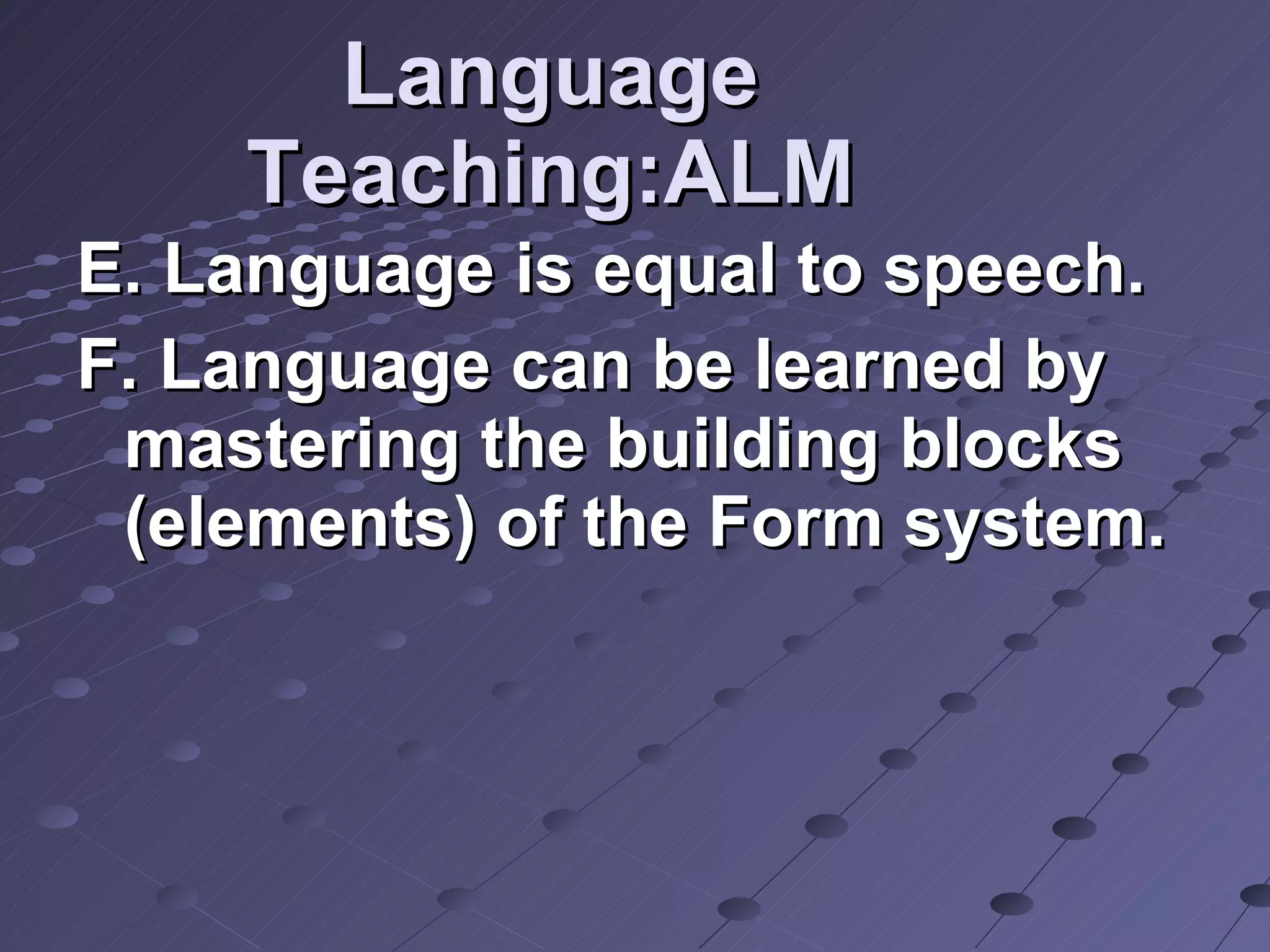 Language Teaching:ALM

E. Language is equal to speech.

F. Language can be learned by mastering the building blocks (elements) of the Form system.